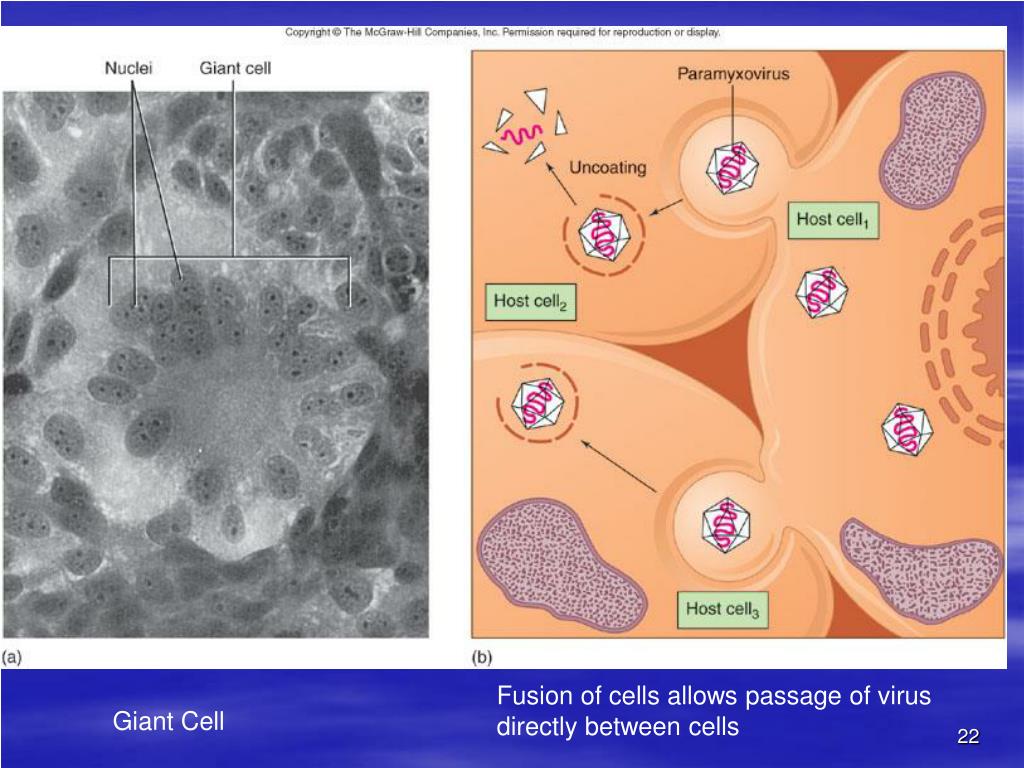 Copyright © The McGraw-Hill Companies, Inc. Permission required for reproduction or display.

Nuclei

Giant cell

(a)

Paramyxovirus

Uncoating

Host cell$_1$

Host cell$_2$

Host cell$_3$

(b)

Giant Cell

Fusion of cells allows passage of virus directly between cells

22